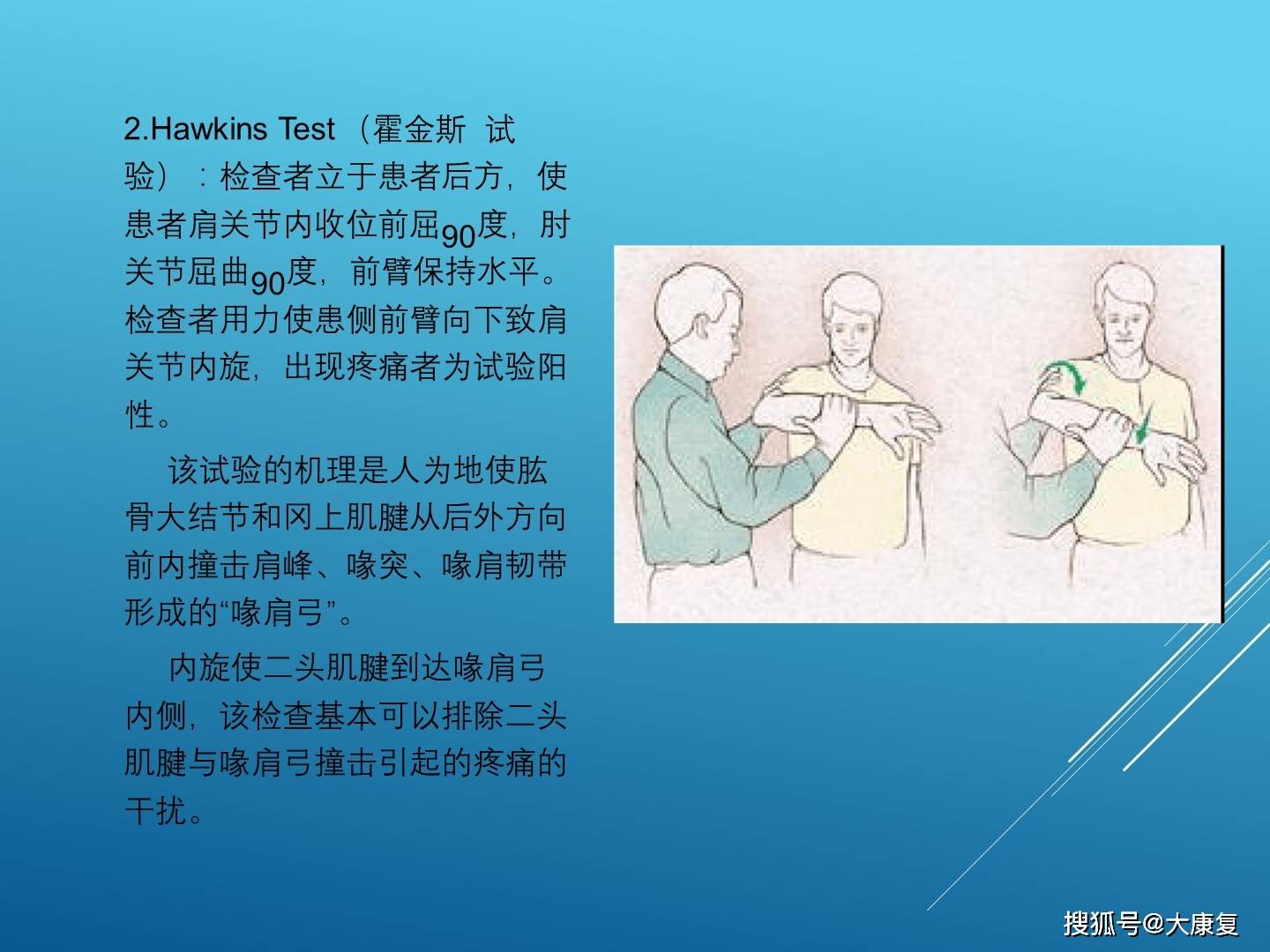 2.Hawkins Test （霍金斯 试验）：检查者立于患者后方，使患者肩关节内收位前屈90度，肘关节屈曲90度，前臂保持水平。检查者用力使患侧前臂向下致肩关节内旋，出现疼痛者为试验阳性。

该试验的机理是人为地使肱骨大结节和冈上肌腱从后外方向前内撞击肩峰、喙突、喙肩韧带形成的“喙肩弓”。

内旋使二头肌腱到达喙肩弓内侧，该检查基本可以排除二头肌腱与喙肩弓撞击引起的疼痛的干扰。

搜狐号@大康复